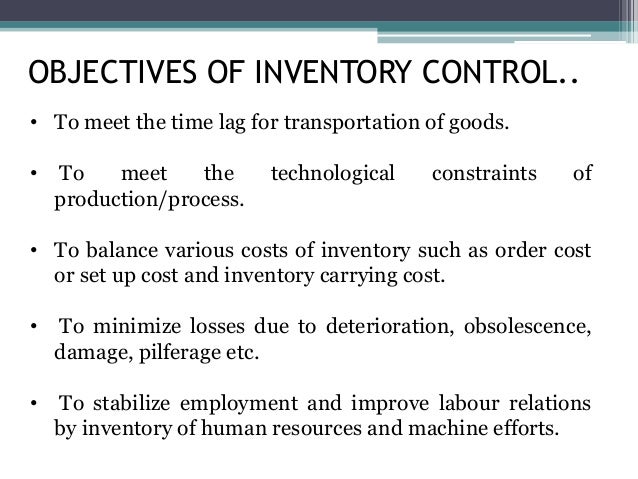 OBJECTIVES OF INVENTORY CONTROL..

• To meet the time lag for transportation of goods.

• To meet the technological constraints of production/process.

• To balance various costs of inventory such as order cost or set up cost and inventory carrying cost.

• To minimize losses due to deterioration, obsolescence, damage, pilferage etc.

• To stabilize employment and improve labour relations by inventory of human resources and machine efforts.